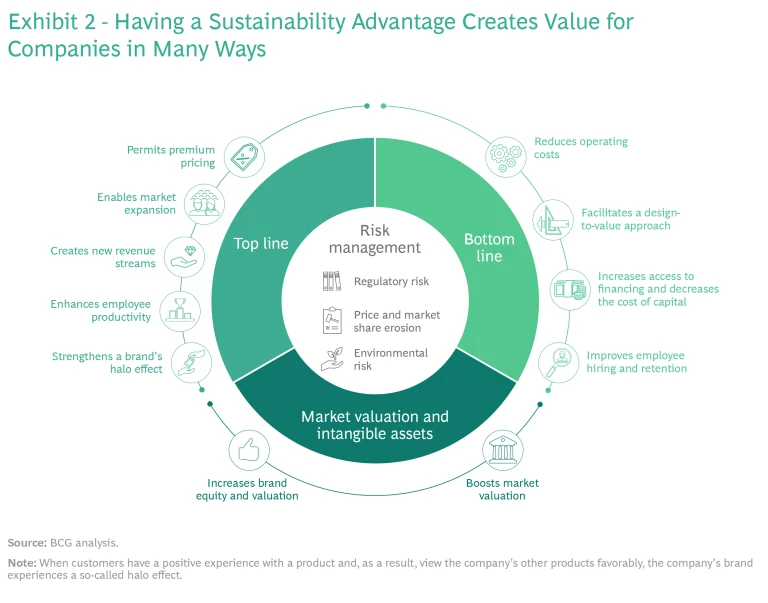 Exhibit 2 - Having a Sustainability Advantage Creates Value for Companies in Many Ways

Permits premium pricing

Enables market expansion

Creates new revenue streams

Enhances employee productivity

Strengthens a brand's halo effect

Top line

Risk management

Regulatory risk

Price and market share erosion

Environmental risk

Bottom line

Reduces operating costs

Facilitates a design-to-value approach

Increases access to financing and decreases the cost of capital

Improves employee hiring and retention

Market valuation and intangible assets

Increases brand equity and valuation

Boosts market valuation

Source: BCG analysis.

Note: When customers have a positive experience with a product and, as a result, view the company's other products favorably, the company's brand experiences a so-called halo effect.